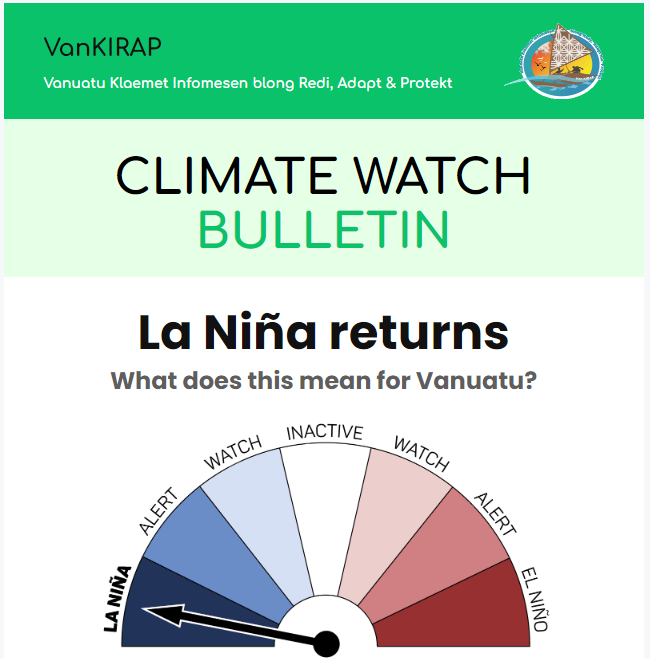 VanKIRAP

Vanuatu Klaemet Infomesen blong Redi, Adapt & Protekt

CLIMATE WATCH
BULLETIN

La Niña returns

What does this mean for Vanuatu?

LA NIÑA
ALERT
WATCH
INACTIVE
WATCH
ALERT
EL NIÑO